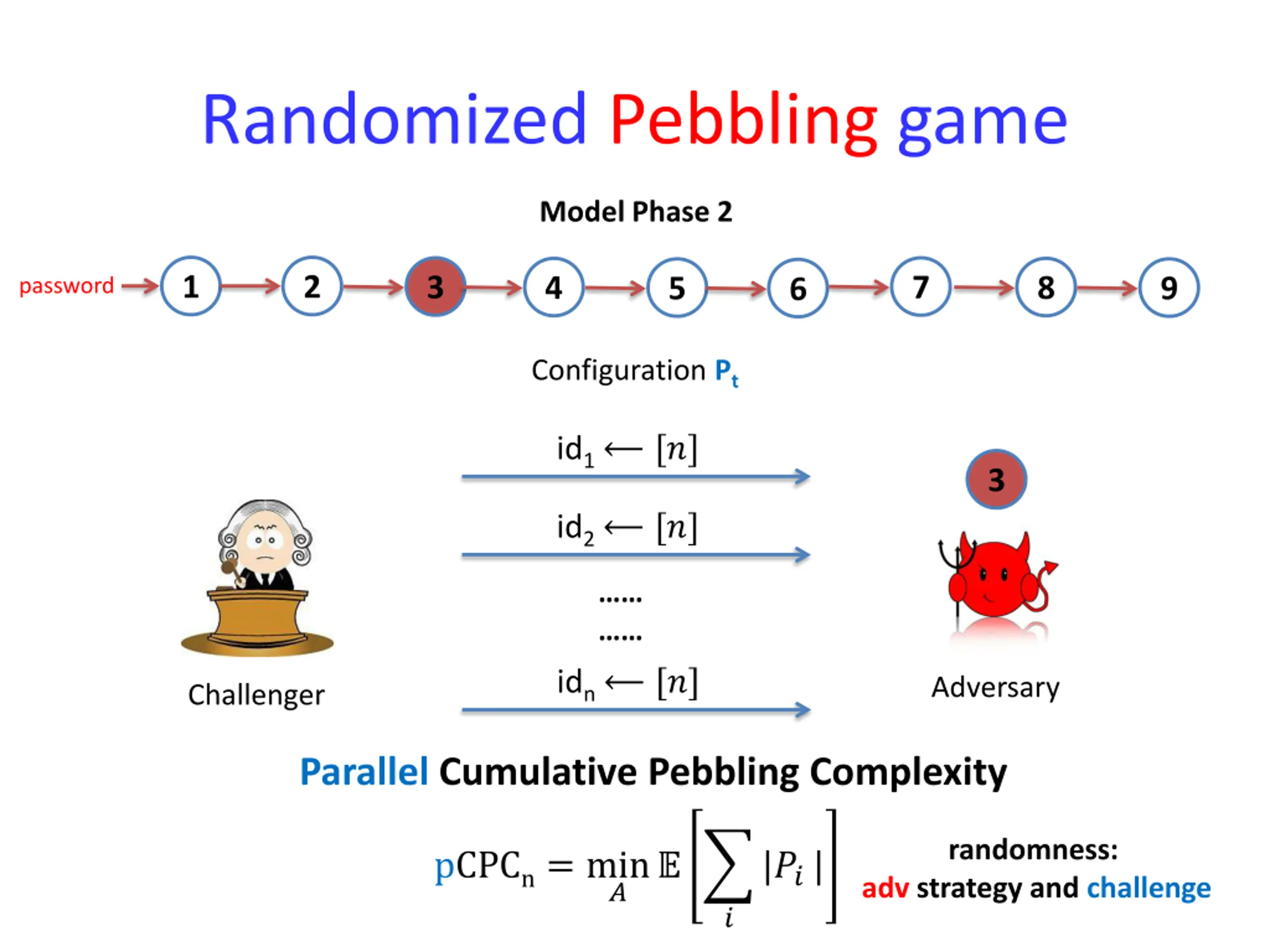 Randomized Pebbling game

Model Phase 2

password 1 2 3 4 5 6 7 8 9

Configuration $P_t$

$id_1 \leftarrow [n]$

$id_2 \leftarrow [n]$

......

......

$id_n \leftarrow [n]$

3

Challenger

Adversary

Parallel Cumulative Pebbling Complexity

$pCPC_n = \min_A \mathbb{E}\left[\sum_i |P_i|\right]$

randomness:
adv strategy and challenge